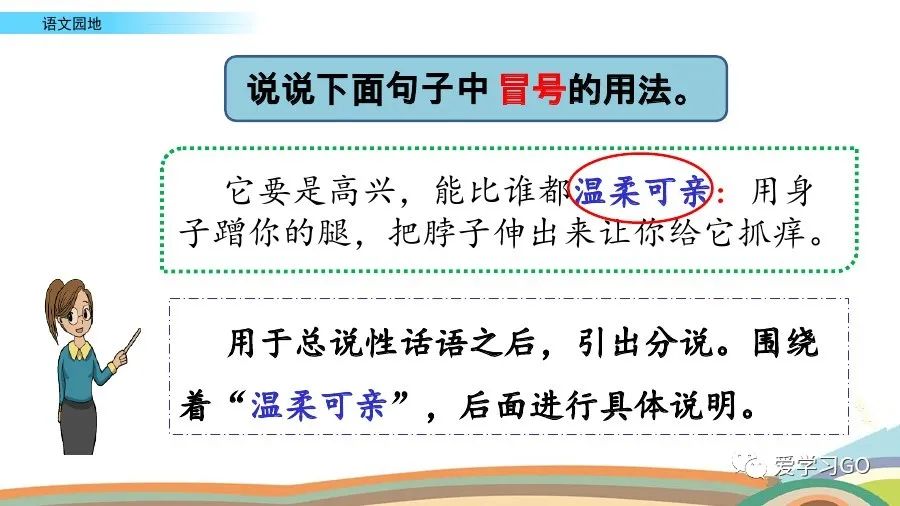 语文园地

说说下面句子中冒号的用法。

它要是高兴，能比谁都温柔可亲：用身子蹭你的腿，把脖子伸出来让你给它抓痒。

用于总说性话语之后，引出分说。围绕着“温柔可亲”，后面进行具体说明。

爱学习GO